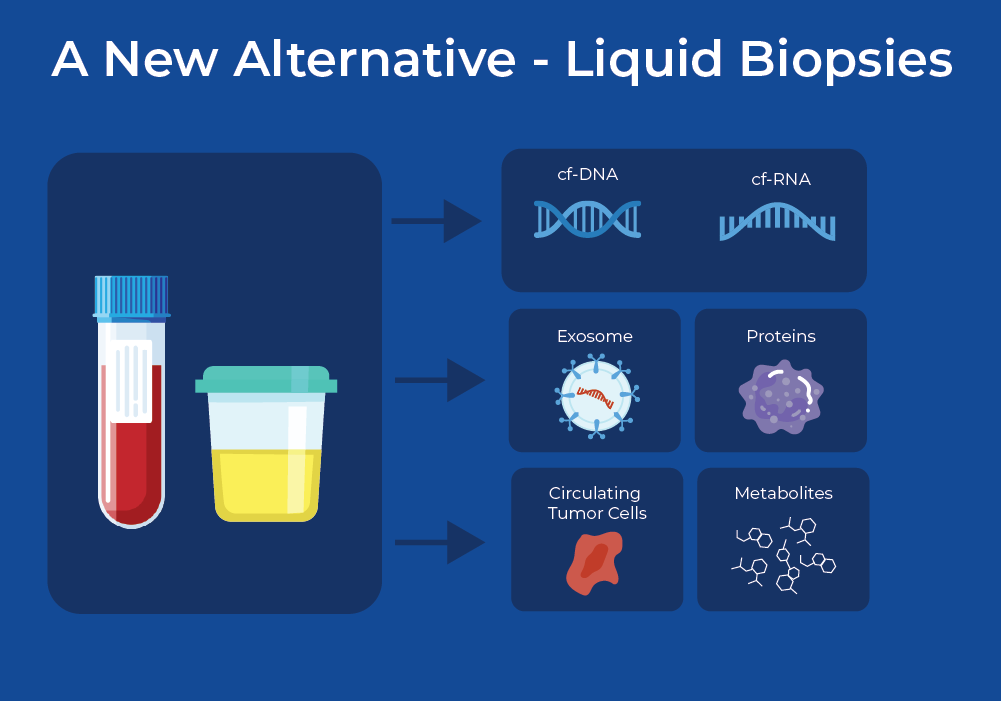 A New Alternative - Liquid Biopsies

cf-DNA

cf-RNA

Exosome

Proteins

Circulating Tumor Cells

Metabolites